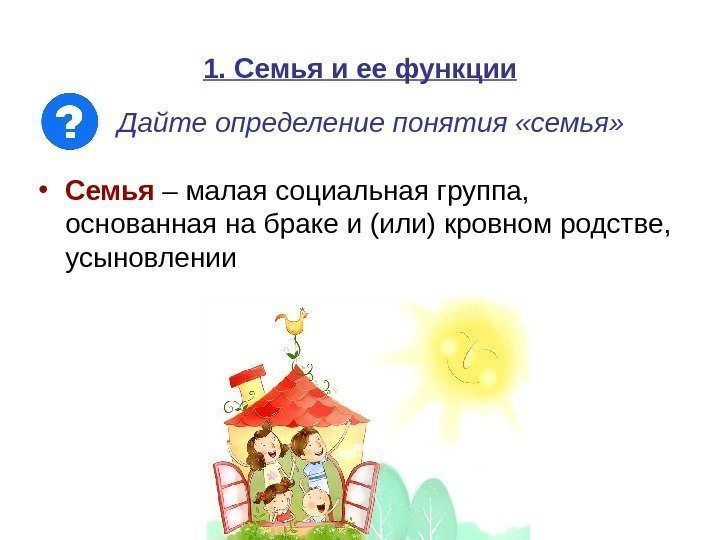 1. Семья и ее функции

?

Дайте определение понятия «семья»

• Семья – малая социальная группа, основанная на браке и (или) кровном родстве, усыновлении